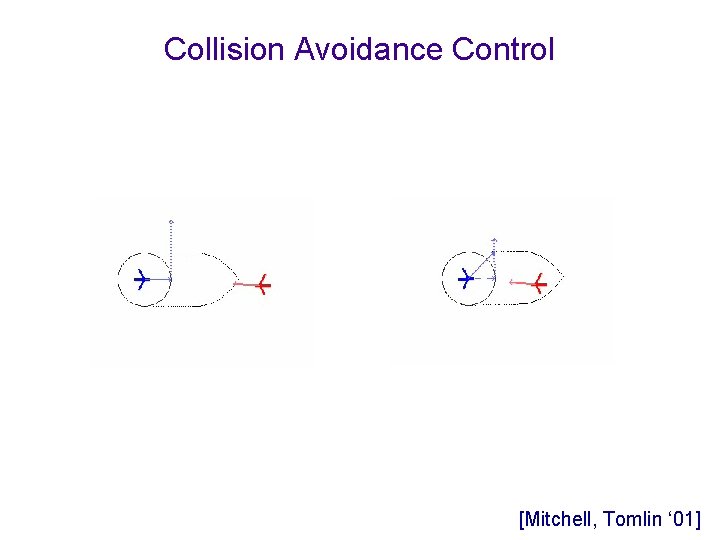 Collision Avoidance Control

[Mitchell, Tomlin ‘01]